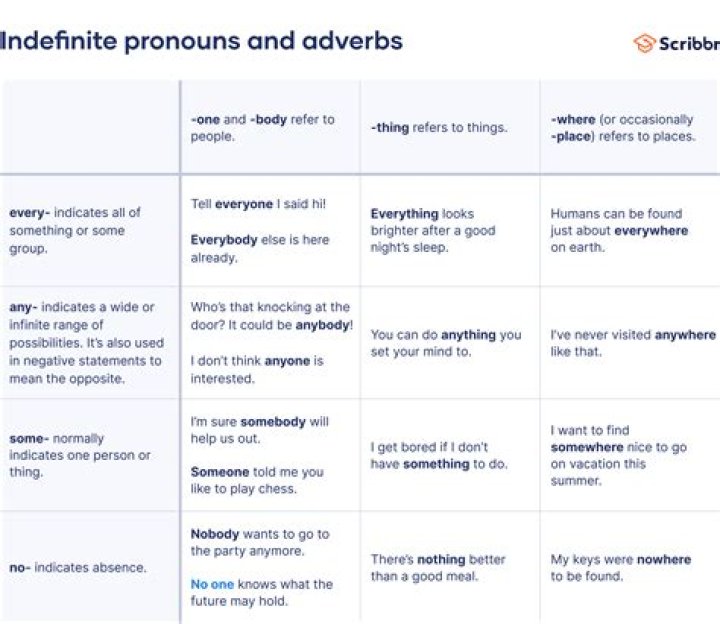 Indefinite pronouns and adverbs

Scribbr

| | -one and -body refer to people. | -thing refers to things. | -where (or occasionally -place) refers to places. |
|---|---|---|---|
| every- indicates all of something or some group. | Tell everyone I said hi! Everybody else is here already. | Everything looks brighter after a good night's sleep. | Humans can be found just about everywhere on earth. |
| any- indicates a wide or infinite range of possibilities. It's also used in negative statements to mean the opposite. | Who's that knocking at the door? It could be anybody! I don't think anyone is interested. | You can do anything you set your mind to. | I've never visited anywhere like that. |
| some- normally indicates one person or thing. | I'm sure somebody will help us out. Someone told me you like to play chess. | I get bored if I don't have something to do. | I want to find somewhere nice to go on vacation this summer. |
| no- indicates absence. | Nobody wants to go to the party anymore. No one knows what the future may hold. | There's nothing better than a good meal. | My keys were nowhere to be found. |